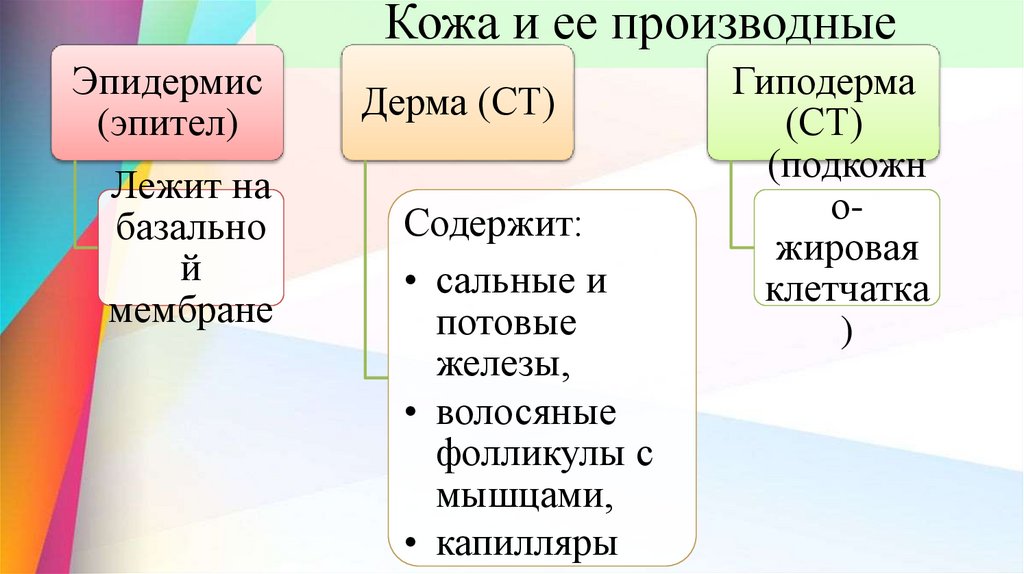 Кожа и ее производные

Эпидермис (эпител)

Лежит на базальной мембране

Дерма (СТ)

Содержит:
• сальные и потовые железы,
• волосяные фолликулы с мышцами,
• капилляры

Гиподерма (СТ) (подкожно-жировая клетчатка)